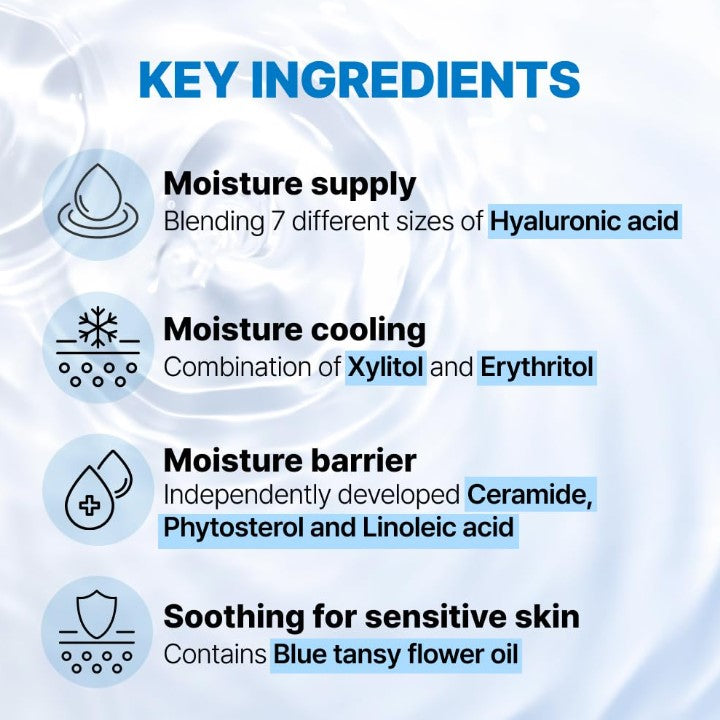 KEY INGREDIENTS

Moisture supply
Blending 7 different sizes of Hyaluronic acid

Moisture cooling
Combination of Xylitol and Erythritol

Moisture barrier
Independently developed Ceramide, Phytosterol and Linoleic acid

Soothing for sensitive skin
Contains Blue tansy flower oil